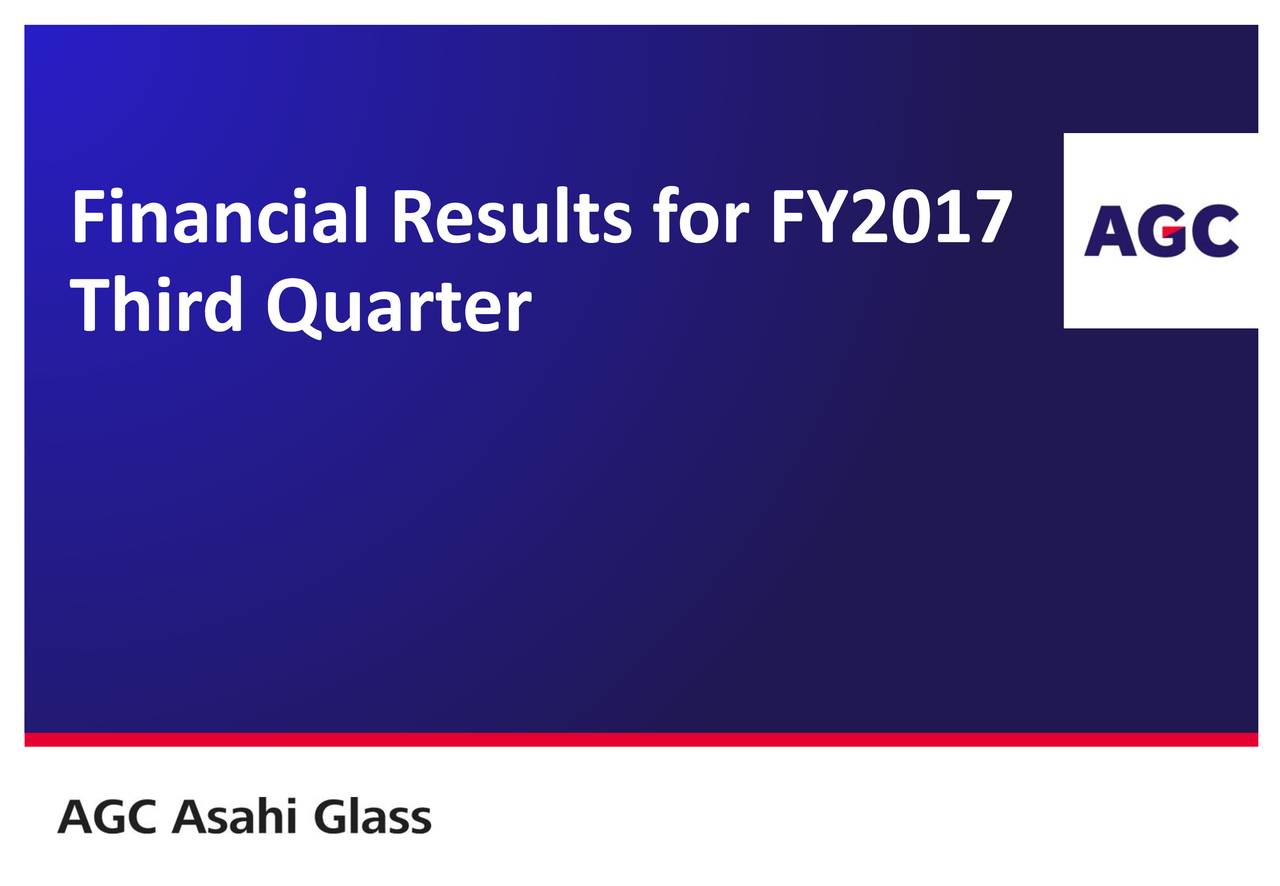 Financial Results for FY2017
Third Quarter

AGC

AGC Asahi Glass